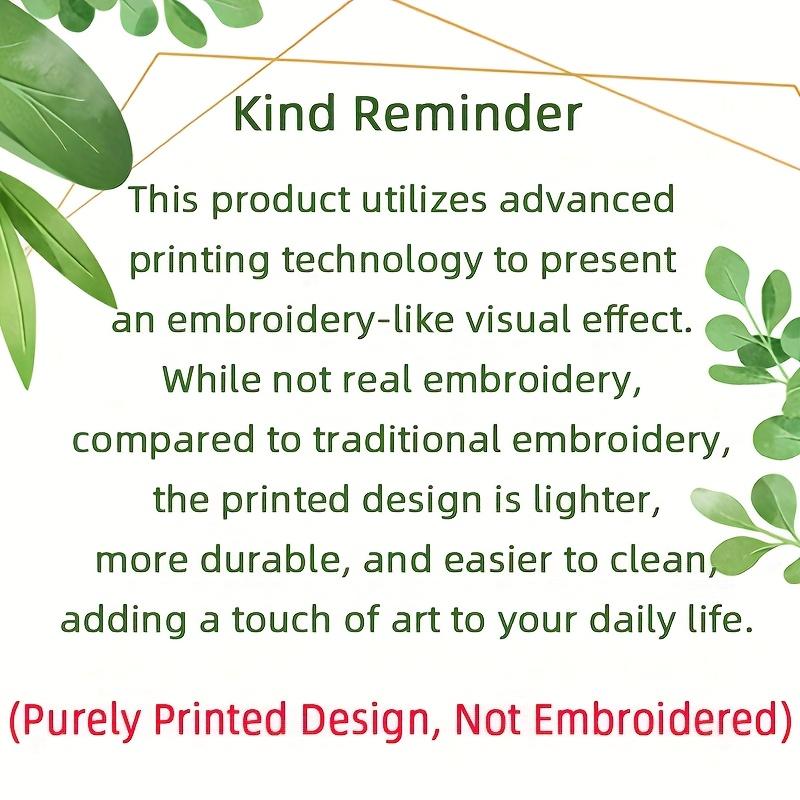 Kind Reminder

This product utilizes advanced printing technology to present an embroidery-like visual effect. While not real embroidery, compared to traditional embroidery, the printed design is lighter, more durable, and easier to clean, adding a touch of art to your daily life.

(Purely Printed Design, Not Embroidered)